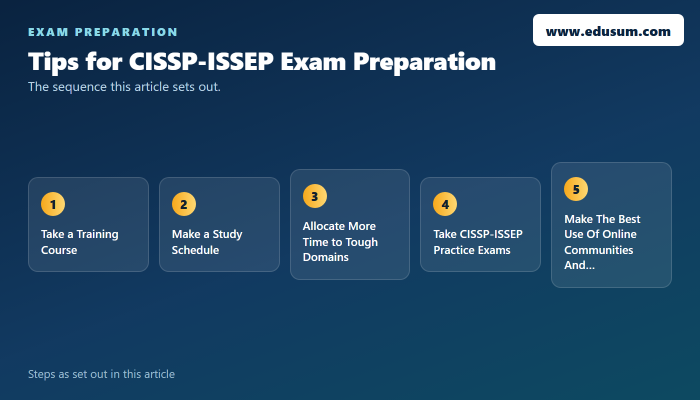 EXAM PREPARATION

www.edusum.com

Tips for CISSP-ISSEP Exam Preparation

The sequence this article sets out.

1
Take a Training Course

2
Make a Study Schedule

3
Allocate More Time to Tough Domains

4
Take CISSP-ISSEP Practice Exams

5
Make The Best Use Of Online Communities And...

Steps as set out in this article